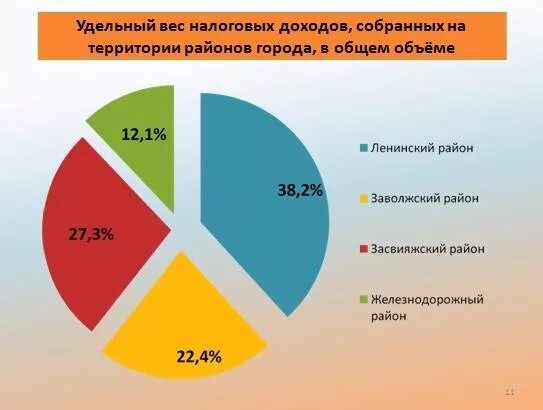 Удельный вес налоговых доходов, собранных на территории районов города, в общем объёме

12,1%

38,2%

27,3%

22,4%

Ленинский район

Заволжский район

Засвияжский район

Железнодорожный район

11